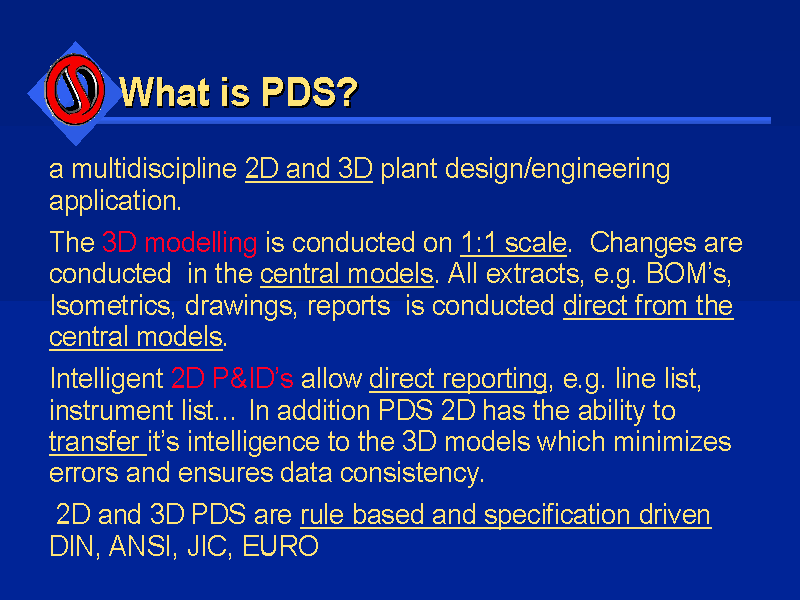 What is PDS?

a multidiscipline 2D and 3D plant design/engineering application.

The 3D modelling is conducted on 1:1 scale. Changes are conducted in the central models. All extracts, e.g. BOM's, Isometrics, drawings, reports is conducted direct from the central models.

Intelligent 2D P&ID's allow direct reporting, e.g. line list, instrument list... In addition PDS 2D has the ability to transfer it's intelligence to the 3D models which minimizes errors and ensures data consistency.

2D and 3D PDS are rule based and specification driven DIN, ANSI, JIC, EURO